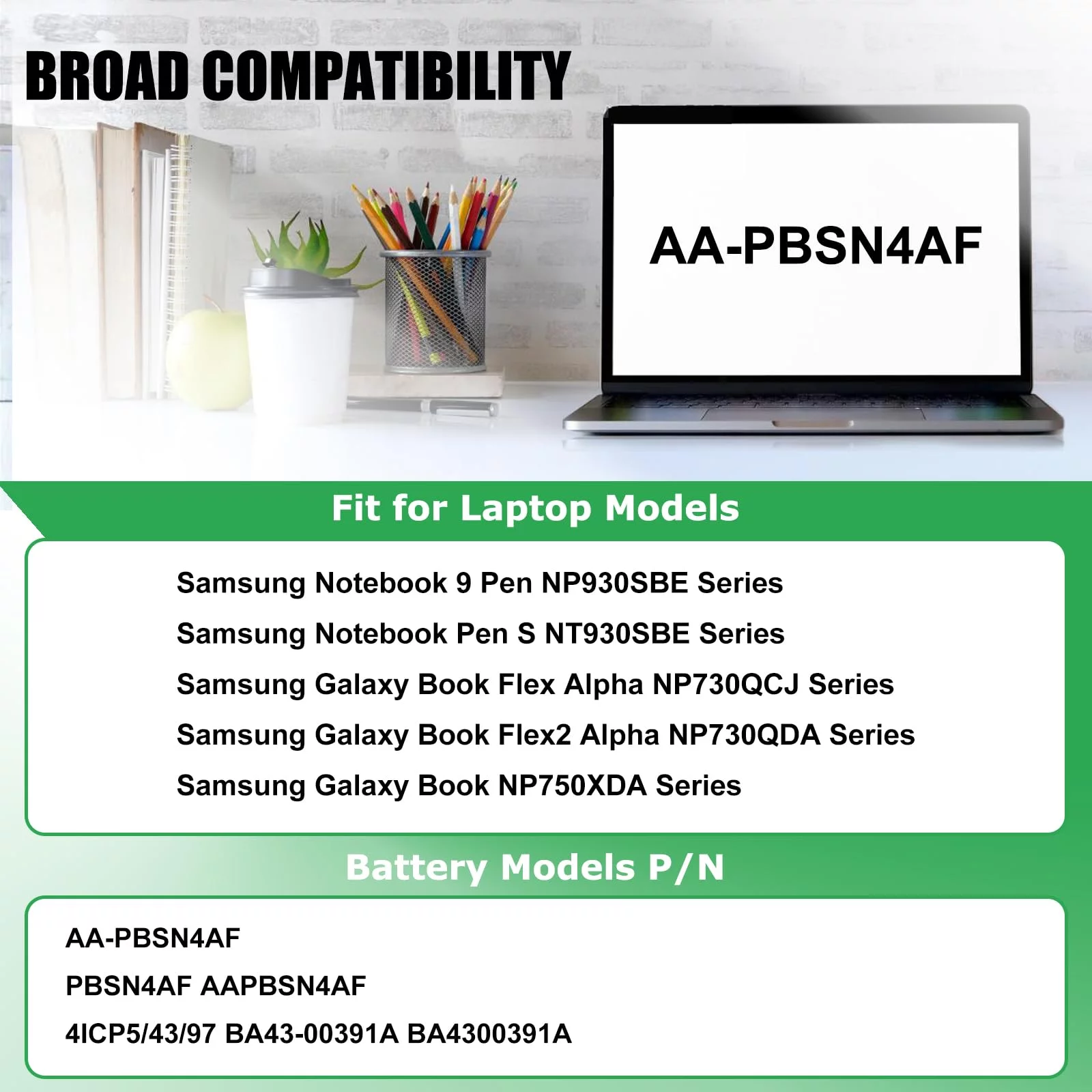 BROAD COMPATIBILITY

AA-PBSN4AF

Fit for Laptop Models

Samsung Notebook 9 Pen NP930SBE Series

Samsung Notebook Pen S NT930SBE Series

Samsung Galaxy Book Flex Alpha NP730QCJ Series

Samsung Galaxy Book Flex2 Alpha NP730QDA Series

Samsung Galaxy Book NP750XDA Series

Battery Models P/N

AA-PBSN4AF

PBSN4AF AAPBSN4AF

4ICP5/43/97 BA43-00391A BA4300391A